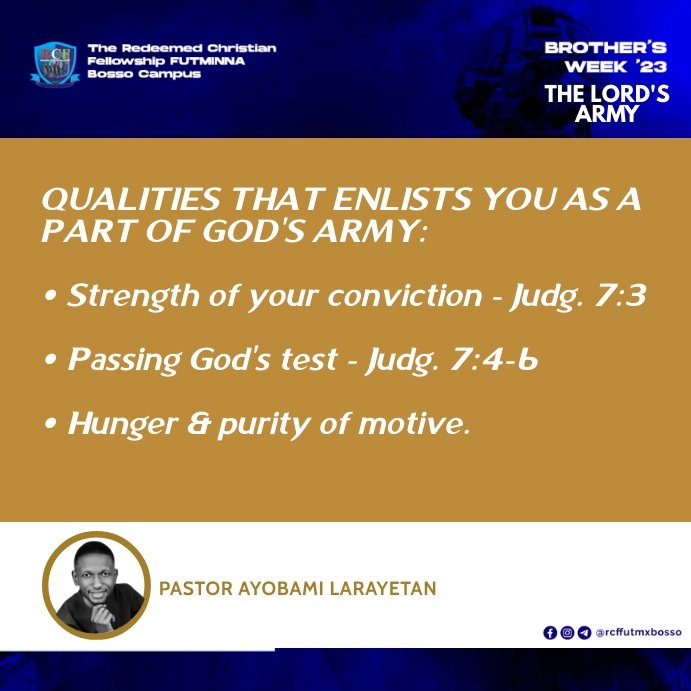 RCF

The Redeemed Christian Fellowship FUTMINNA Bosso Campus

BROTHER'S WEEK '23
THE LORD'S ARMY

QUALITIES THAT ENLISTS YOU AS A PART OF GOD'S ARMY:

• Strength of your conviction - Judg. 7:3

• Passing God's test - Judg. 7:4-6

• Hunger & purity of motive.

PASTOR AYOBAMI LARAYETAN

@rcffutmxbosso